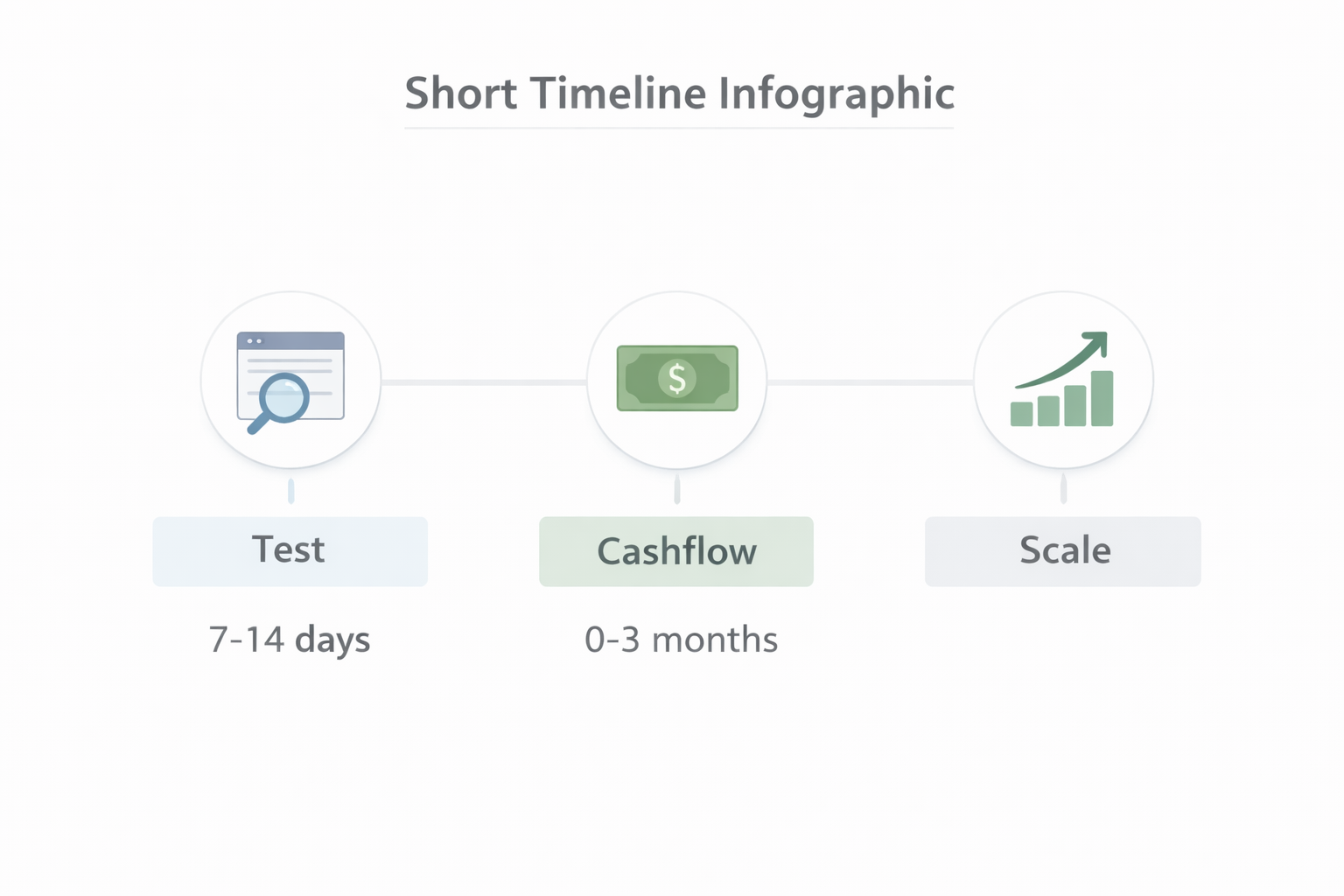 Short Timeline Infographic

$

Test

7-14 days

Cashflow

0-3 months

Scale